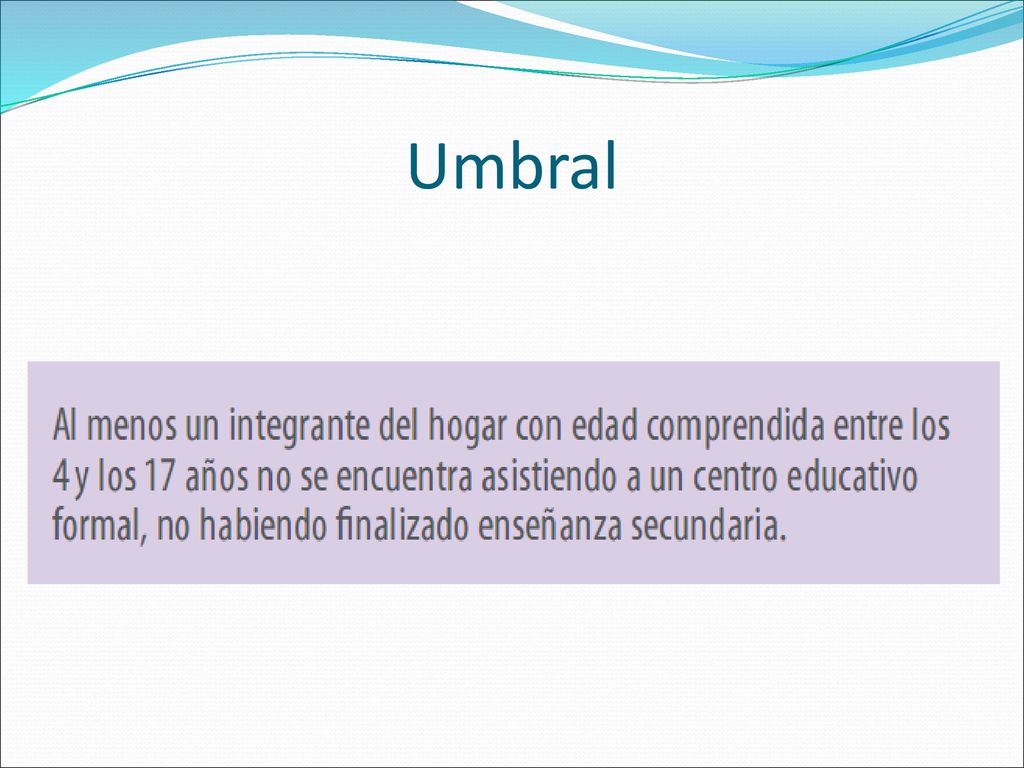 Umbral

Al menos un integrante del hogar con edad comprendida entre los 4 y los 17 años no se encuentra asistiendo a un centro educativo formal, no habiendo finalizado enseñanza secundaria.